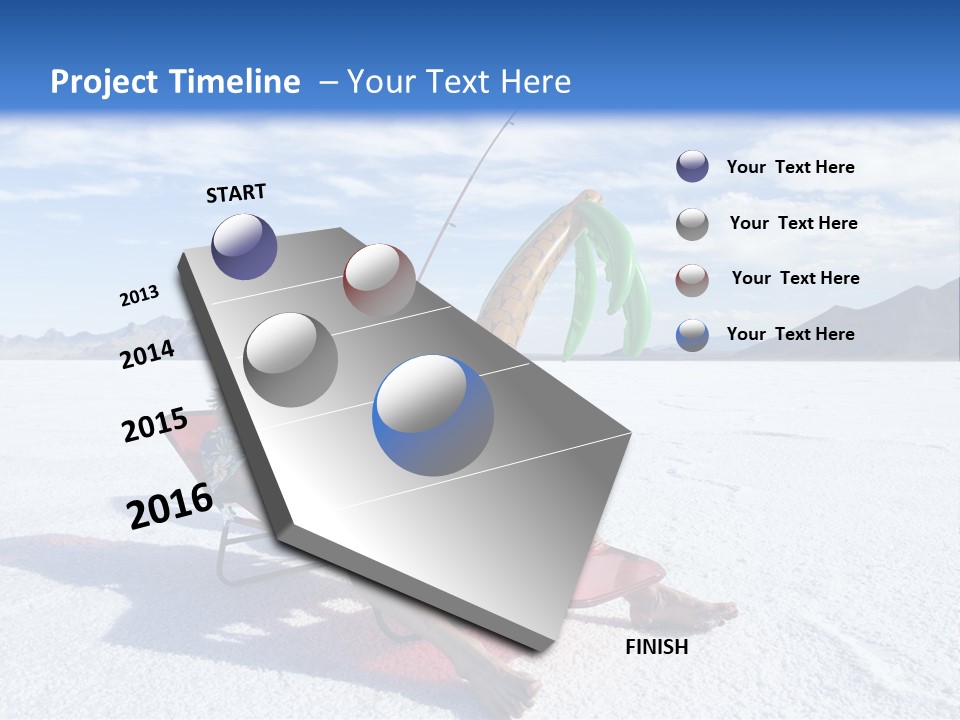 Project Timeline – Your Text Here

START

2013

2014

2015

2016

FINISH

Your Text Here

Your Text Here

Your Text Here

Your Text Here